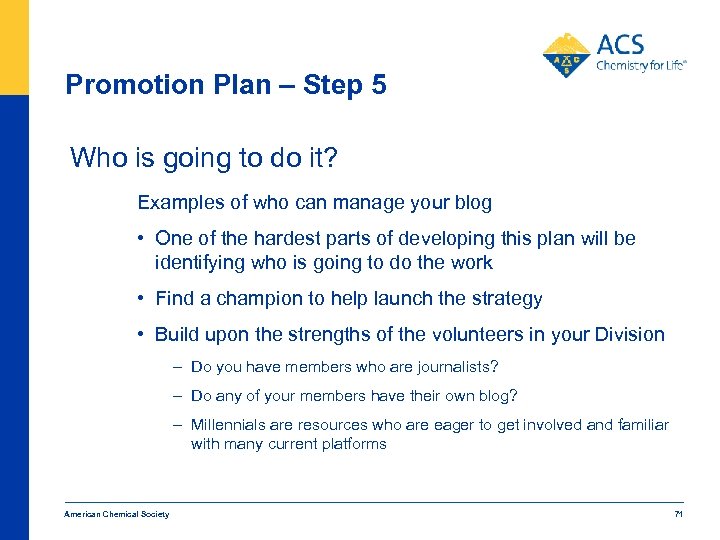 ACS
Chemistry for Life®

Promotion Plan – Step 5

Who is going to do it?

Examples of who can manage your blog

• One of the hardest parts of developing this plan will be identifying who is going to do the work

• Find a champion to help launch the strategy

• Build upon the strengths of the volunteers in your Division

– Do you have members who are journalists?

– Do any of your members have their own blog?

– Millennials are resources who are eager to get involved and familiar with many current platforms

American Chemical Society

71